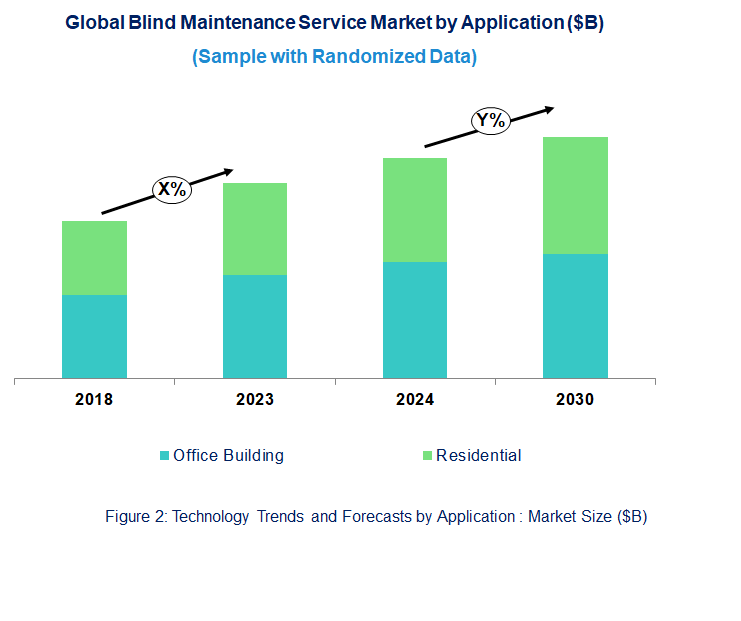 Global Blind Maintenance Service Market by Application ($B)

(Sample with Randomized Data)

X%

Y%

2018

2023

2024

2030

Office Building

Residential

Figure 2: Technology Trends and Forecasts by Application : Market Size ($B)